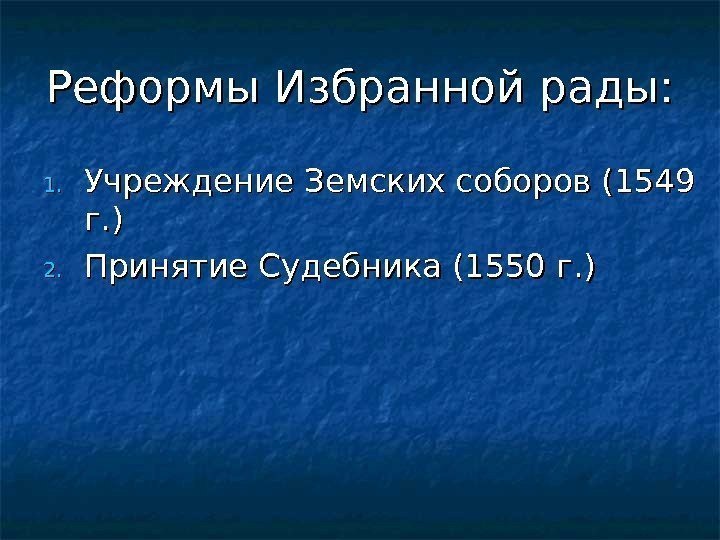 Реформы Избранной рады:

1. Учреждение Земских соборов (1549 г.)
2. Принятие Судебника (1550 г.)